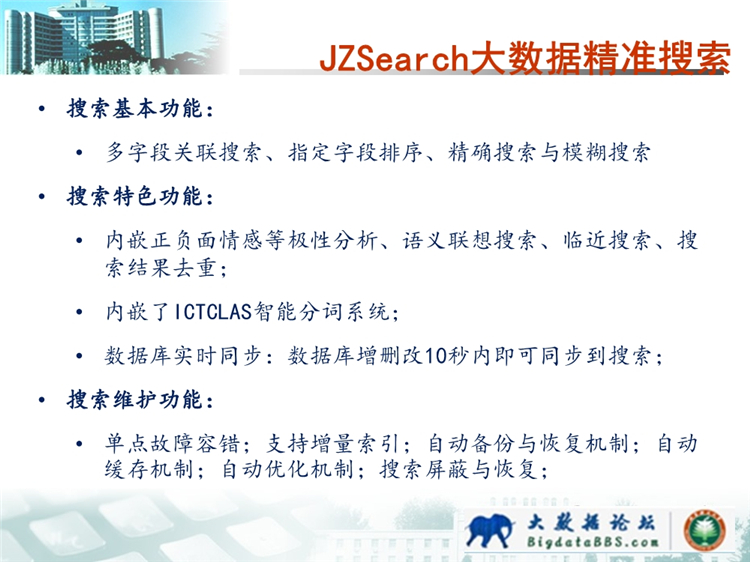 JZSearch大数据精准搜索

• 搜索基本功能：

• 多字段关联搜索、指定字段排序、精确搜索与模糊搜索

• 搜索特色功能：

• 内嵌正负面情感等极性分析、语义联想搜索、临近搜索、搜索结果去重；

• 内嵌了ICTCLAS智能分词系统；

• 数据库实时同步：数据库增删改10秒内即可同步到搜索；

• 搜索维护功能：

• 单点故障容错；支持增量索引；自动备份与恢复机制；自动缓存机制；自动优化机制；搜索屏蔽与恢复；

大数据论坛
BigdataBBS.com